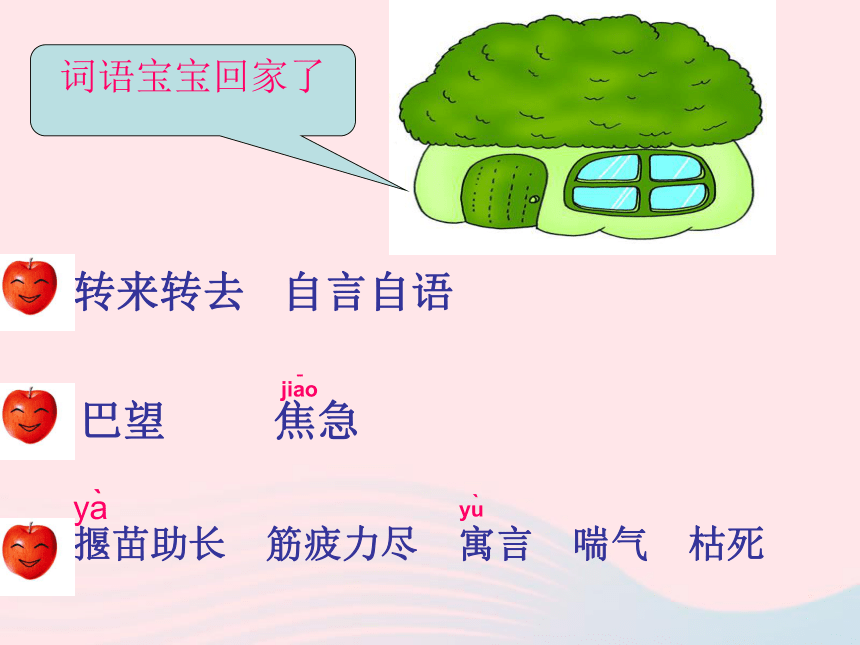 词语宝宝回家了

转来转去　自言自语

巴望　　jiāo 焦急

yà 揠苗助长　筋疲力尽　yù 寓言　喘气　枯死